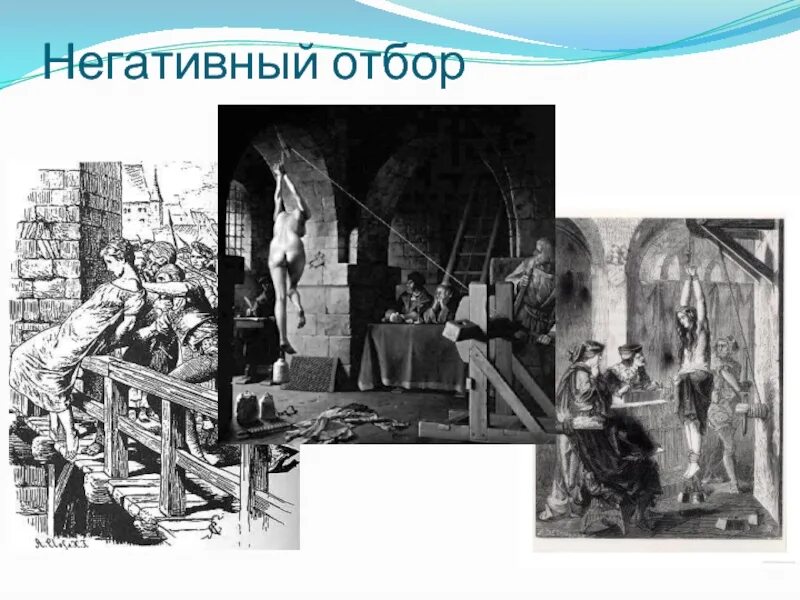 Негативный отбор